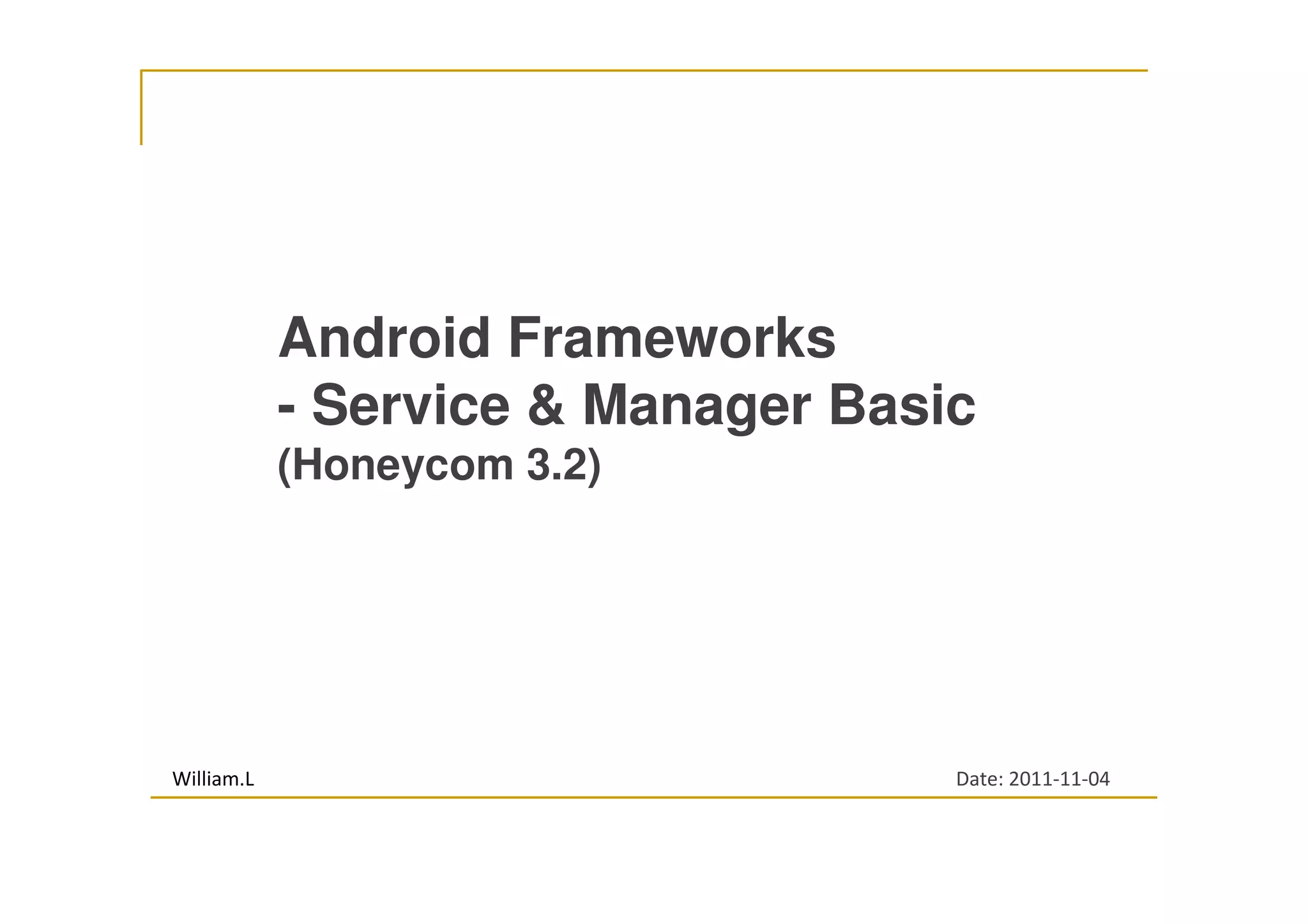 Android Frameworks
- Service & Manager Basic
(Honeycom 3.2)

William.L

Date: 2011-11-04